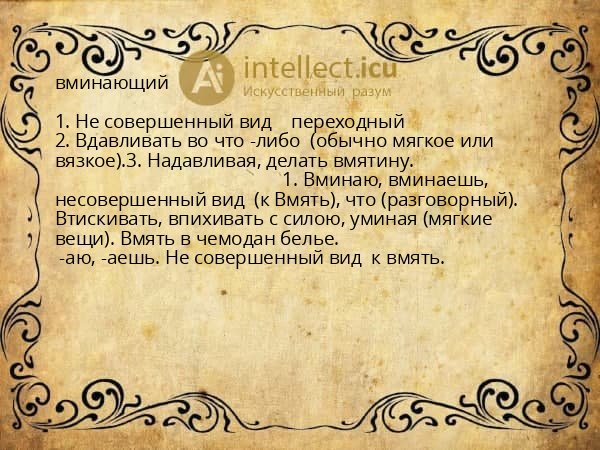 Ai intellect.icu
Искусственный разум

вминающий

1. Не совершенный вид переходный
2. Вдавливать во что -либо (обычно мягкое или вязкое).3. Надавливая, делать вмятину.
1. Вминаю, вминаешь, несовершенный вид (к Вмять), что (разговорный). Втискивать, впихивать с силою, уминая (мягкие вещи). Вмять в чемодан белье.
-аю, -аешь. Не совершенный вид к вмять.